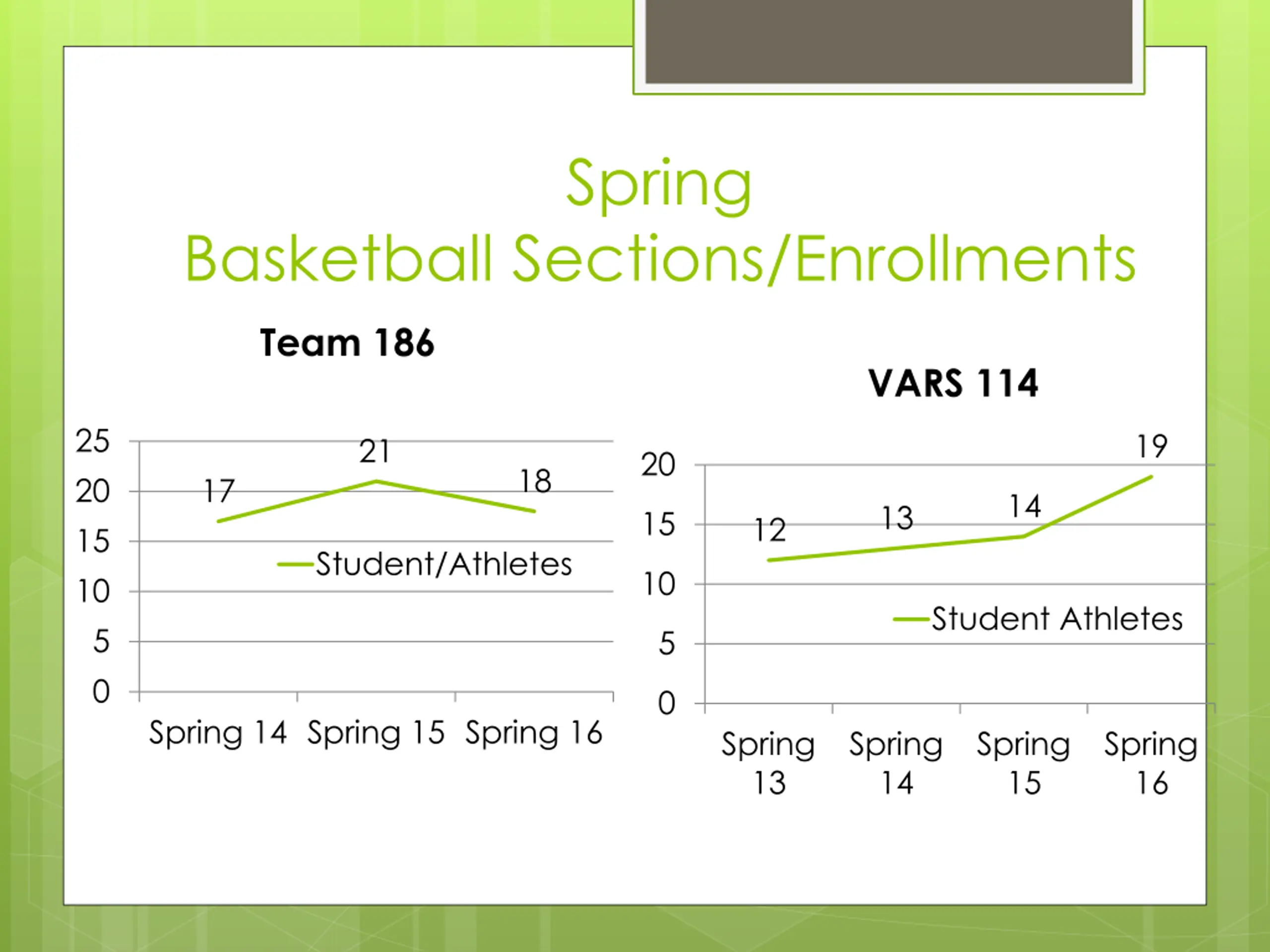 Spring
Basketball Sections/Enrollments

Team 186

25
20
15
10
5
0

17
21
18

Student/Athletes

Spring 14 Spring 15 Spring 16

VARS 114

20
15
10
5
0

12
13
14
19

Student Athletes

Spring 13
Spring 14
Spring 15
Spring 16